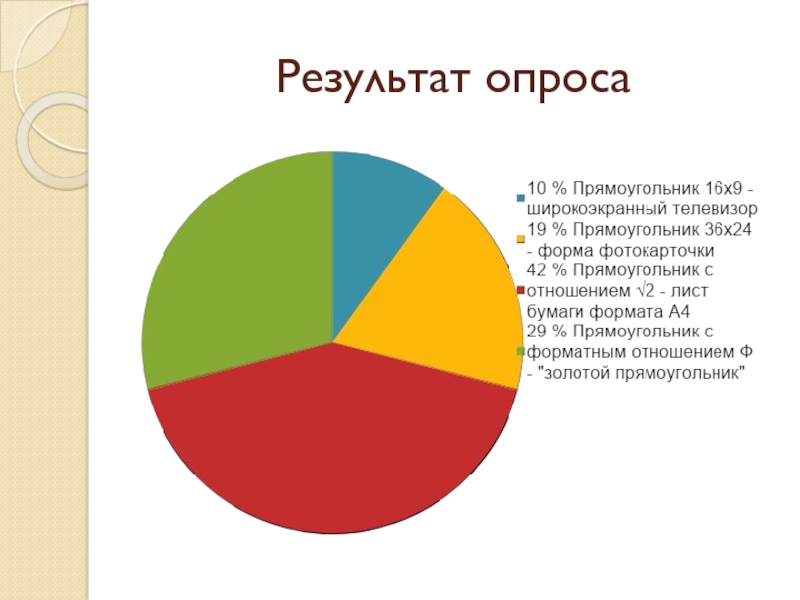 Результат опроса

10 % Прямоугольник 16х9 - широкоэкранный телевизор
19 % Прямоугольник 36х24 - форма фотокарточки
42 % Прямоугольник с отношением $\sqrt{2}$ - лист бумаги формата А4
29 % Прямоугольник с форматным отношением Ф - "золотой прямоугольник"